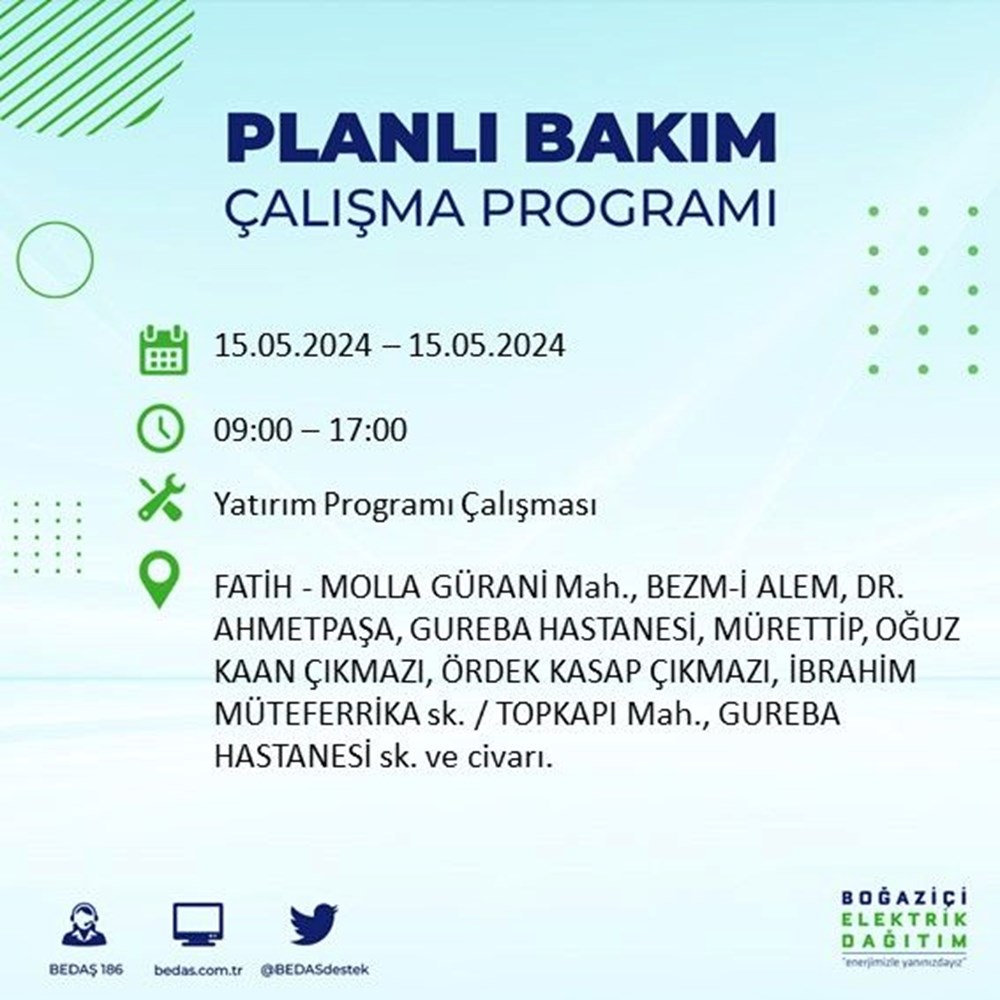 PLANLI BAKIM
ÇALIŞMA PROGRAMI

15.05.2024 – 15.05.2024

09:00 – 17:00

Yatırım Programı Çalışması

FATİH - MOLLA GÜRANİ Mah., BEZM-İ ALEM, DR. AHMETPAŞA, GUREBA HASTANESİ, MÜRETTİP, OĞUZ KAAN ÇIKMAZI, ÖRDEK KASAP ÇIKMAZI, İBRAHİM MÜTEFERRİKA sk. / TOPKAPI Mah., GUREBA HASTANESİ sk. ve civarı.

BEDAŞ 186
bedas.com.tr
@BEDASdestek

BOĞAZİÇİ
ELEKTRİK
DAĞITIM
"enerjimizle yanınızdayız"